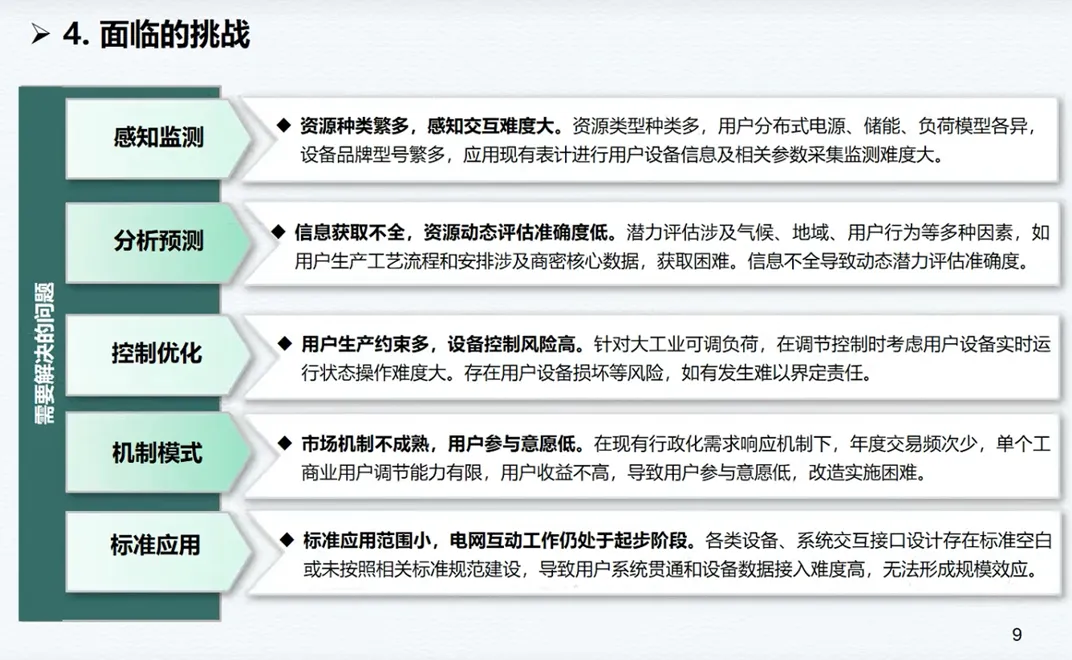 ➢ 4. 面临的挑战

需要解决的问题

感知监测

◆ 资源种类繁多，感知交互难度大。资源类型种类多，用户分布式电源、储能、负荷模型各异，设备品牌型号繁多，应用现有表计进行用户设备信息及相关参数采集监测难度大。

分析预测

◆ 信息获取不全，资源动态评估准确度低。潜力评估涉及气候、地域、用户行为等多种因素，如用户生产工艺流程和安排涉及商密核心数据，获取困难。信息不全导致动态潜力评估准确度。

控制优化

◆ 用户生产约束多，设备控制风险高。针对大工业可调负荷，在调节控制时考虑用户设备实时运行状态操作难度大。存在用户设备损坏等风险，如有发生难以界定责任。

机制模式

◆ 市场机制不成熟，用户参与意愿低。在现有行政化需求响应机制下，年度交易频次少，单个工商业用户调节能力有限，用户收益不高，导致用户参与意愿低，改造实施困难。

标准应用

◆ 标准应用范围小，电网互动工作仍处于起步阶段。各类设备、系统交互接口设计存在标准空白或未按照相关标准规范建设，导致用户系统贯通和设备数据接入难度高，无法形成规模效应。

9